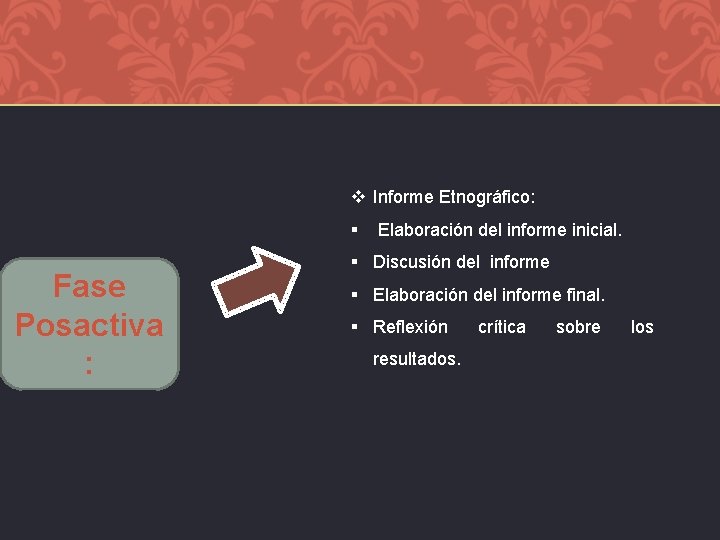 Fase Posactiva :

❖ Informe Etnográfico:

▪ Elaboración del informe inicial.

▪ Discusión del informe

▪ Elaboración del informe final.

▪ Reflexión crítica sobre los resultados.